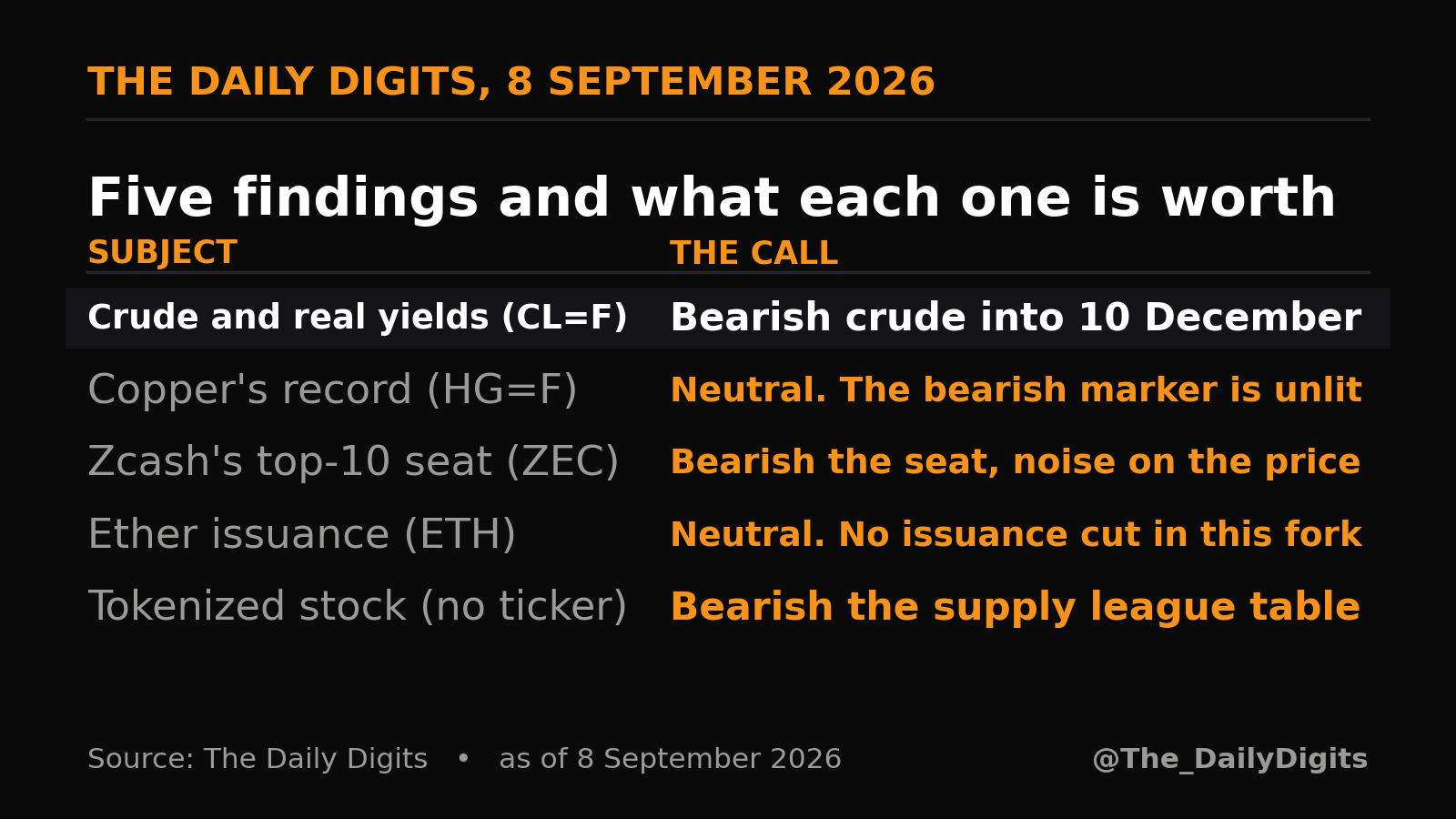 THE DAILY DIGITS, 8 SEPTEMBER 2026

Five findings and what each one is worth

| SUBJECT | THE CALL |
|---|---|
| Crude and real yields (CL=F) | Bearish crude into 10 December |
| Copper's record (HG=F) | Neutral. The bearish marker is unlit |
| Zcash's top-10 seat (ZEC) | Bearish the seat, noise on the price |
| Ether issuance (ETH) | Neutral. No issuance cut in this fork |
| Tokenized stock (no ticker) | Bearish the supply league table |

Source: The Daily Digits • as of 8 September 2026

@The_DailyDigits